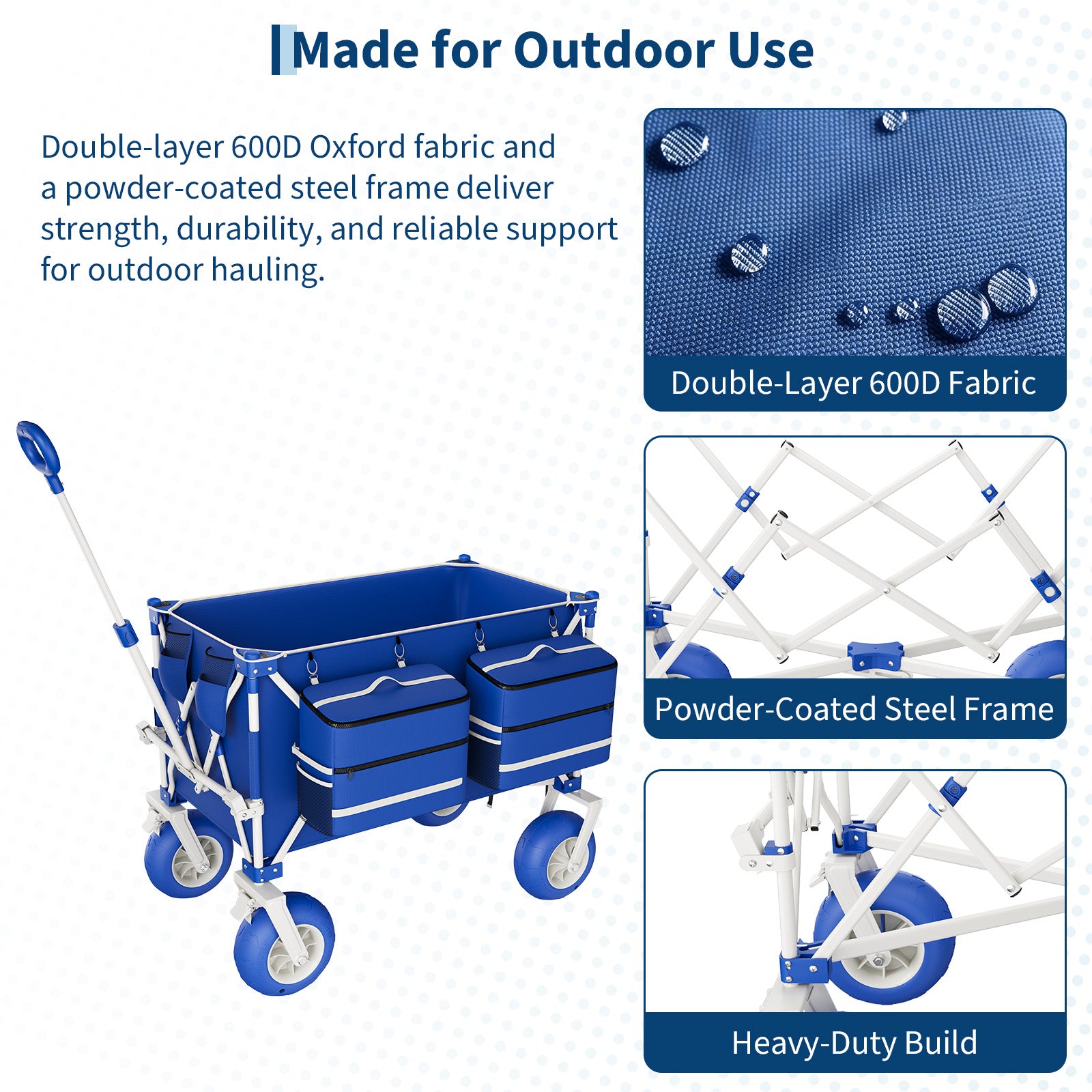 Made for Outdoor Use

Double-layer 600D Oxford fabric and a powder-coated steel frame deliver strength, durability, and reliable support for outdoor hauling.

Double-Layer 600D Fabric

Powder-Coated Steel Frame

Heavy-Duty Build